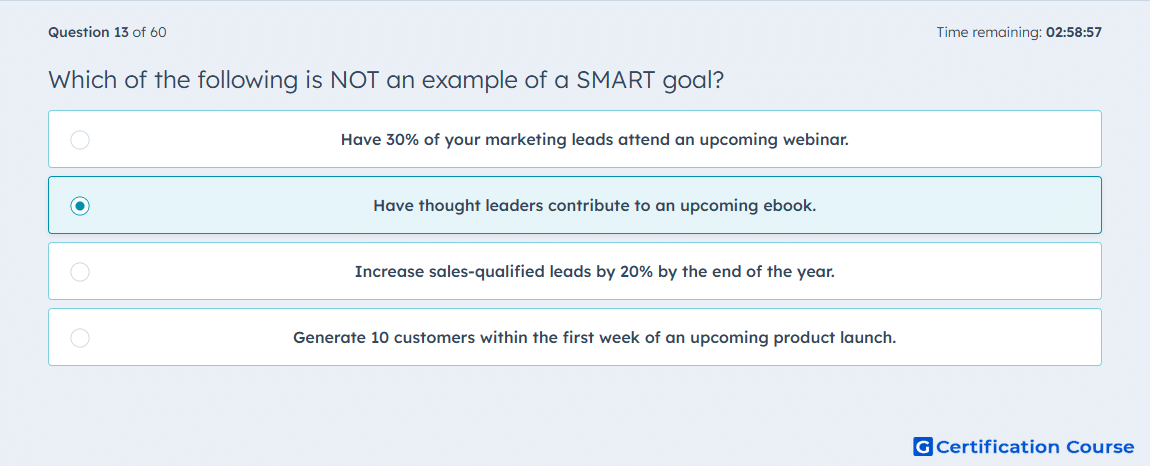 Question 13 of 60

Time remaining: 02:58:57

Which of the following is NOT an example of a SMART goal?

Have 30% of your marketing leads attend an upcoming webinar.

Have thought leaders contribute to an upcoming ebook.

Increase sales-qualified leads by 20% by the end of the year.

Generate 10 customers within the first week of an upcoming product launch.

G Certification Course